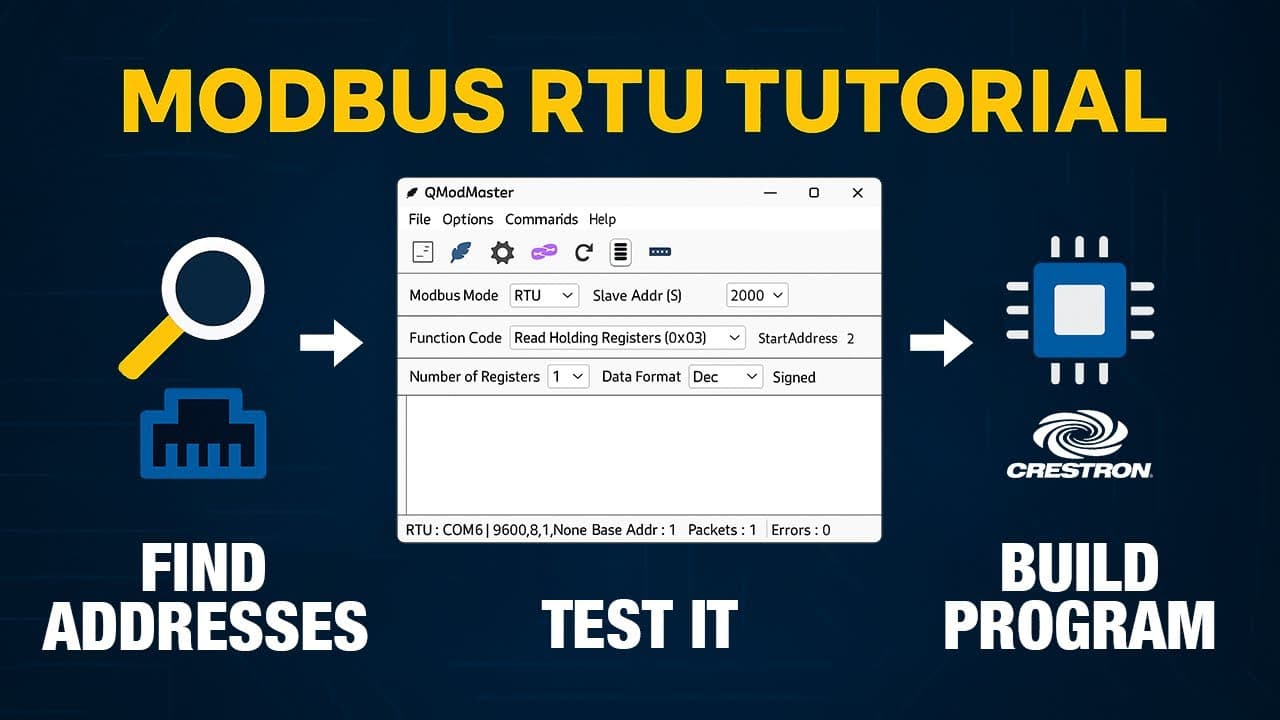 MODBUS RTU TUTORIAL

QModMaster

File Options Commands Help

Modbus Mode RTU Slave Addr (S) 2000

Function Code Read Holding Registers (0x03) StartAddress 2

Number of Registers 1 Data Format Dec Signed

RTU : COM6 | 9600,8,1,None Base Addr : 1 Packets : 1 Errors : 0

CRESTRON

FIND ADDRESSES

TEST IT

BUILD PROGRAM